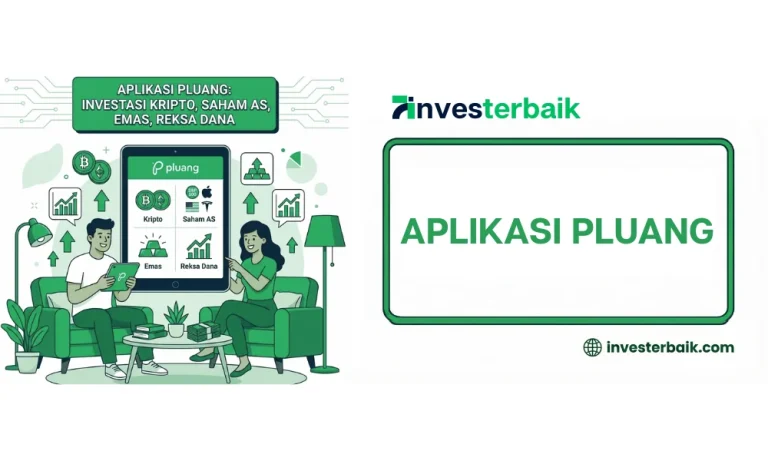 APLIKASI PLUANG: INVESTASI KRIPTO, SAHAM AS, EMAS, REKSA DANA

pluang

Kripto

Saham AS

Emas

Reksa Dana

investerbaik

APLIKASI PLUANG

investerbaik.com